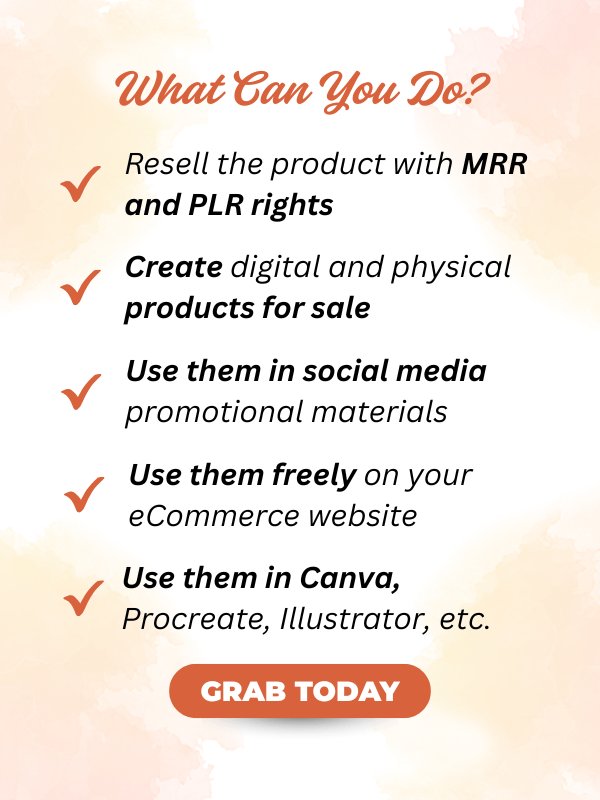 What Can You Do?

Resell the product with MRR and PLR rights

Create digital and physical products for sale

Use them in social media promotional materials

Use them freely on your eCommerce website

Use them in Canva, Procreate, Illustrator, etc.

GRAB TODAY